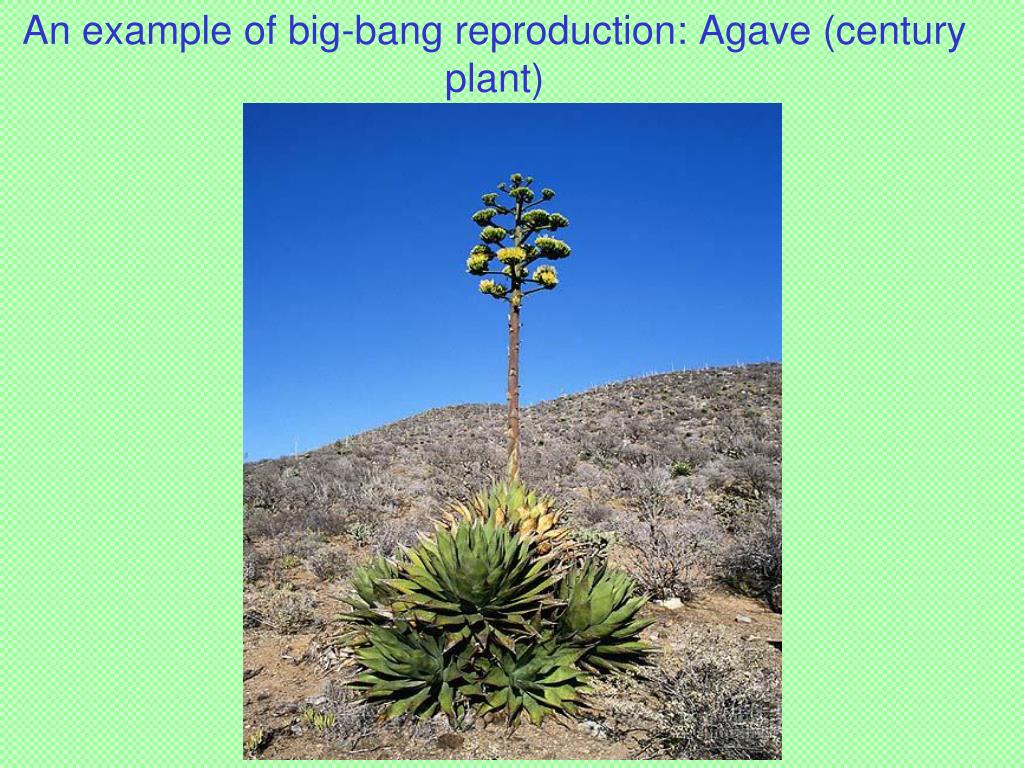 An example of big-bang reproduction: Agave (century plant)